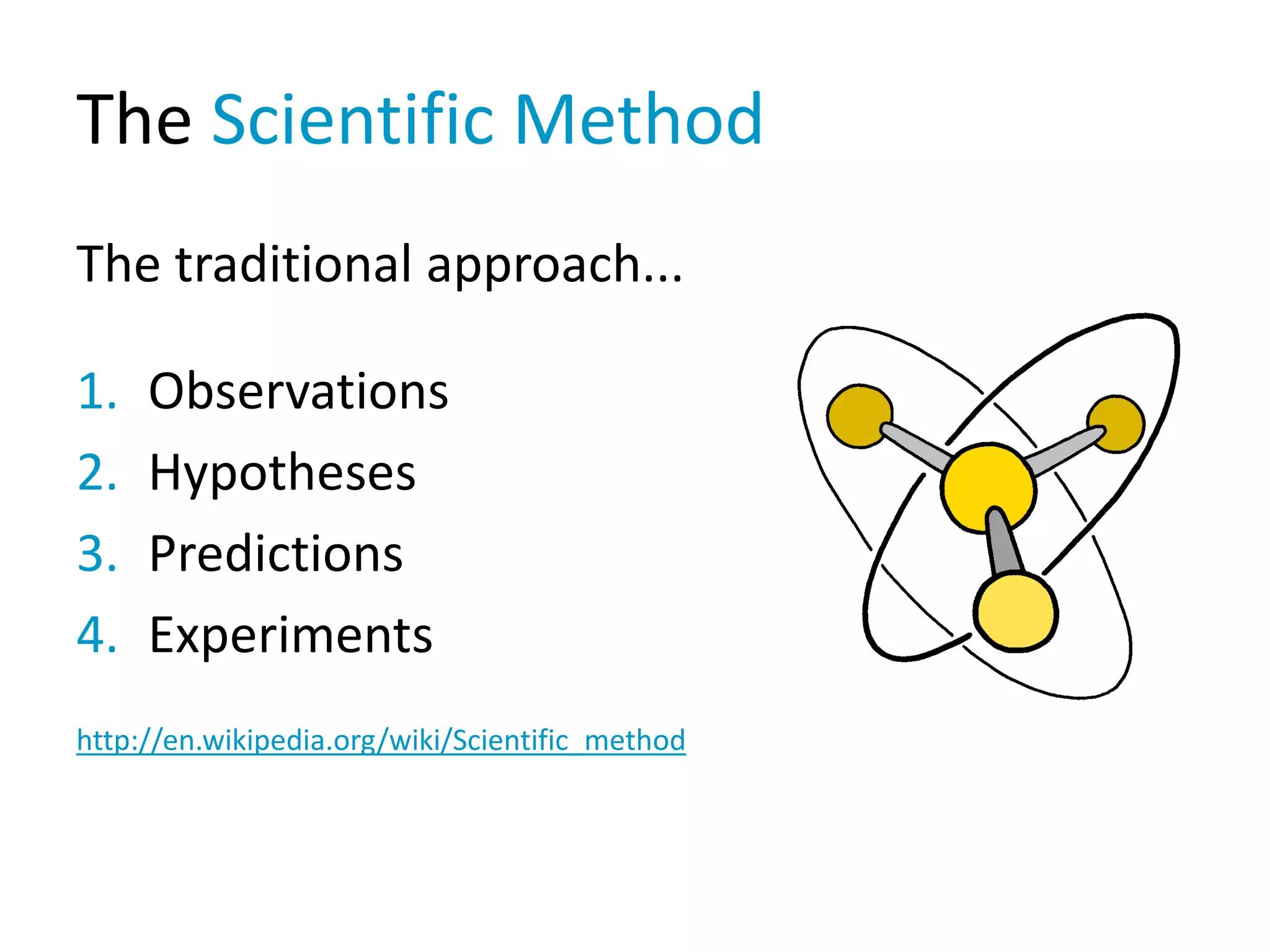 The Scientific Method

The traditional approach...

1. Observations
2. Hypotheses
3. Predictions
4. Experiments

http://en.wikipedia.org/wiki/Scientific_method